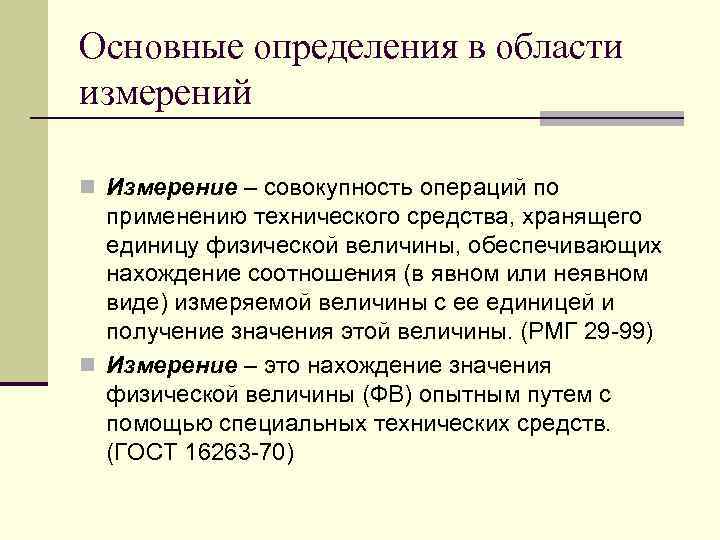 Основные определения в области измерений

Измерение – совокупность операций по применению технического средства, хранящего единицу физической величины, обеспечивающих нахождение соотношения (в явном или неявном виде) измеряемой величины с ее единицей и получение значения этой величины. (РМГ 29-99)

Измерение – это нахождение значения физической величины (ФВ) опытным путем с помощью специальных технических средств. (ГОСТ 16263-70)